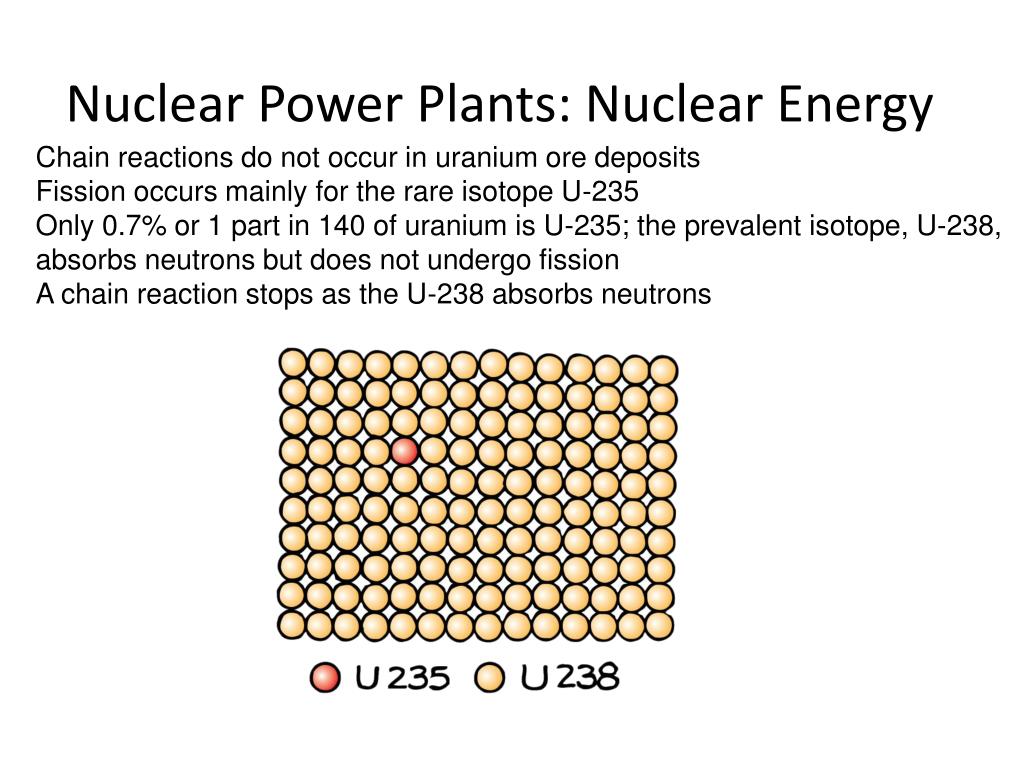 Nuclear Power Plants: Nuclear Energy

Chain reactions do not occur in uranium ore deposits
Fission occurs mainly for the rare isotope U-235
Only 0.7% or 1 part in 140 of uranium is U-235; the prevalent isotope, U-238, absorbs neutrons but does not undergo fission
A chain reaction stops as the U-238 absorbs neutrons

U 235 U 238